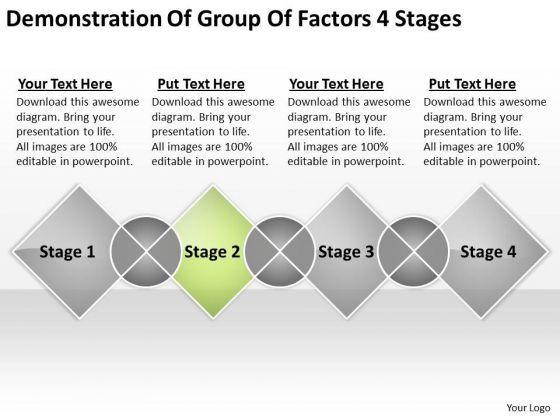 Demonstration Of Group Of Factors 4 Stages

Your Text Here
Download this awesome diagram. Bring your presentation to life. All images are 100% editable in powerpoint.

Put Text Here
Download this awesome diagram. Bring your presentation to life. All images are 100% editable in powerpoint.

Your Text Here
Download this awesome diagram. Bring your presentation to life. All images are 100% editable in powerpoint.

Put Text Here
Download this awesome diagram. Bring your presentation to life. All images are 100% editable in powerpoint.

Stage 1

Stage 2

Stage 3

Stage 4

Your Logo